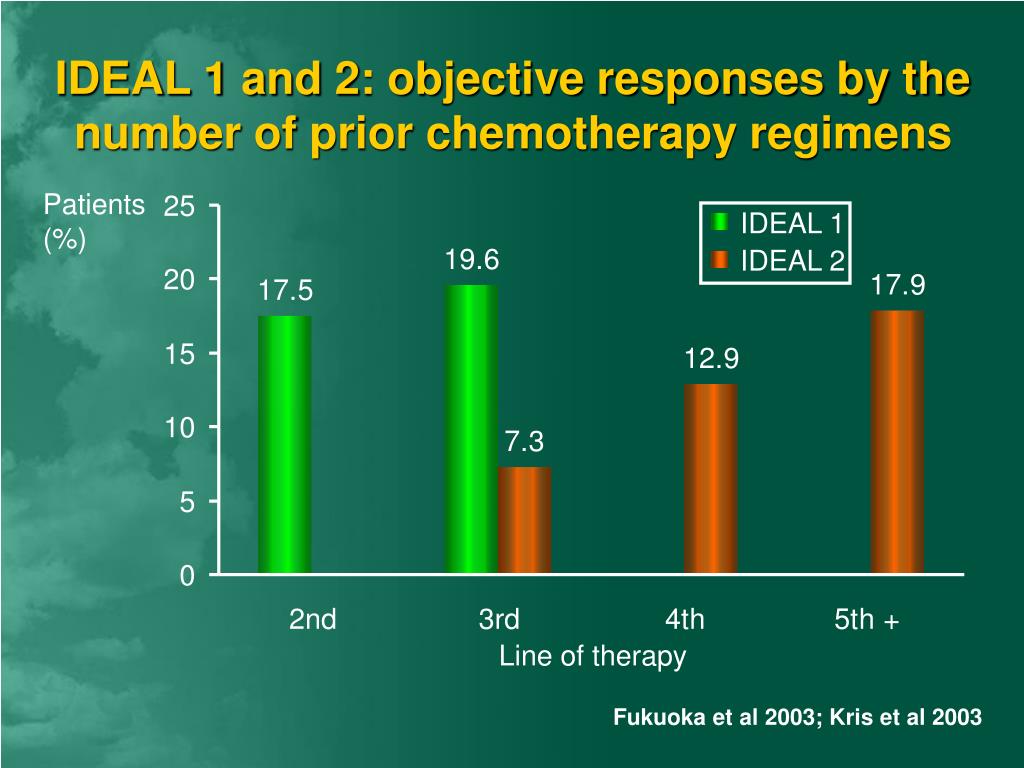 IDEAL 1 and 2: objective responses by the number of prior chemotherapy regimens

Patients (%)

25
20
15
10
5
0

IDEAL 1
IDEAL 2

17.5
19.6
7.3
12.9
17.9

2nd
3rd
4th
5th +

Line of therapy

Fukuoka et al 2003; Kris et al 2003